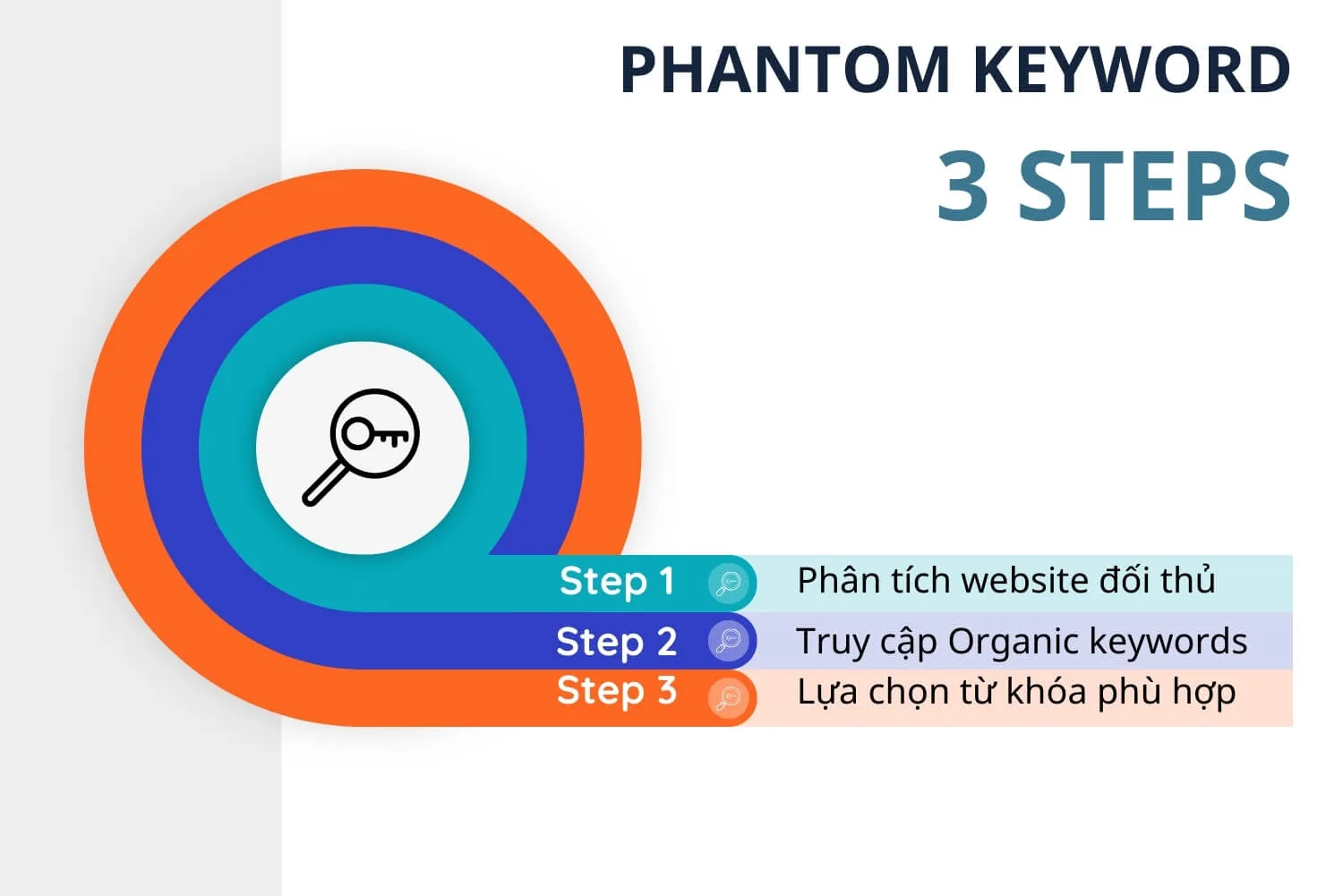 PHANTOM KEYWORD
3 STEPS

Step 1 Phân tích website đối thủ
Step 2 Truy cập Organic keywords
Step 3 Lựa chọn từ khóa phù hợp